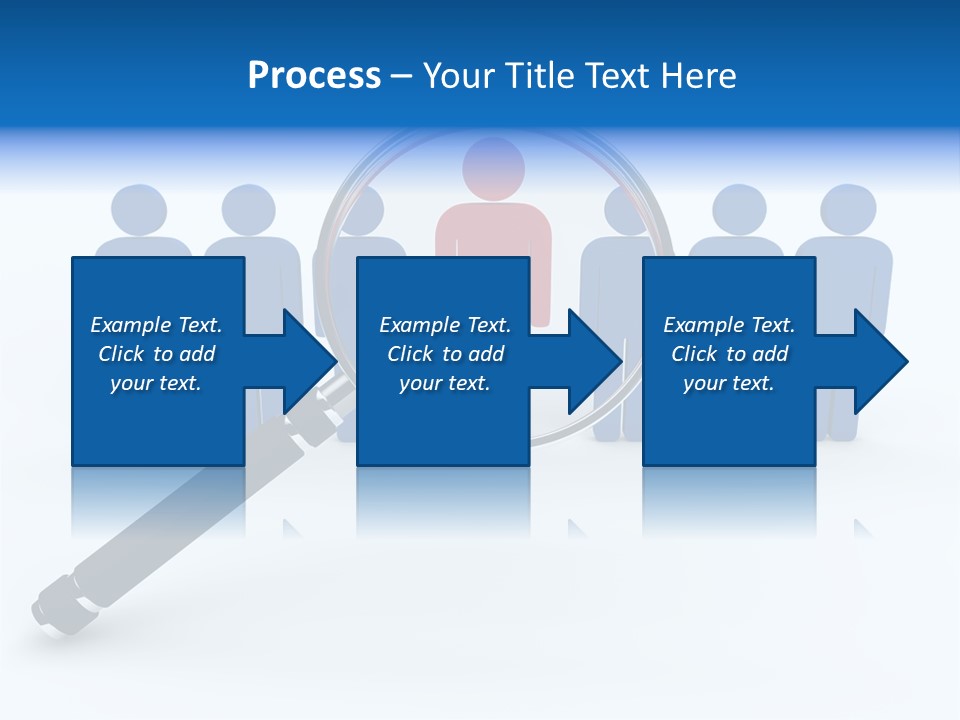 Process – Your Title Text Here

Example Text. Click to add your text.

Example Text. Click to add your text.

Example Text. Click to add your text.